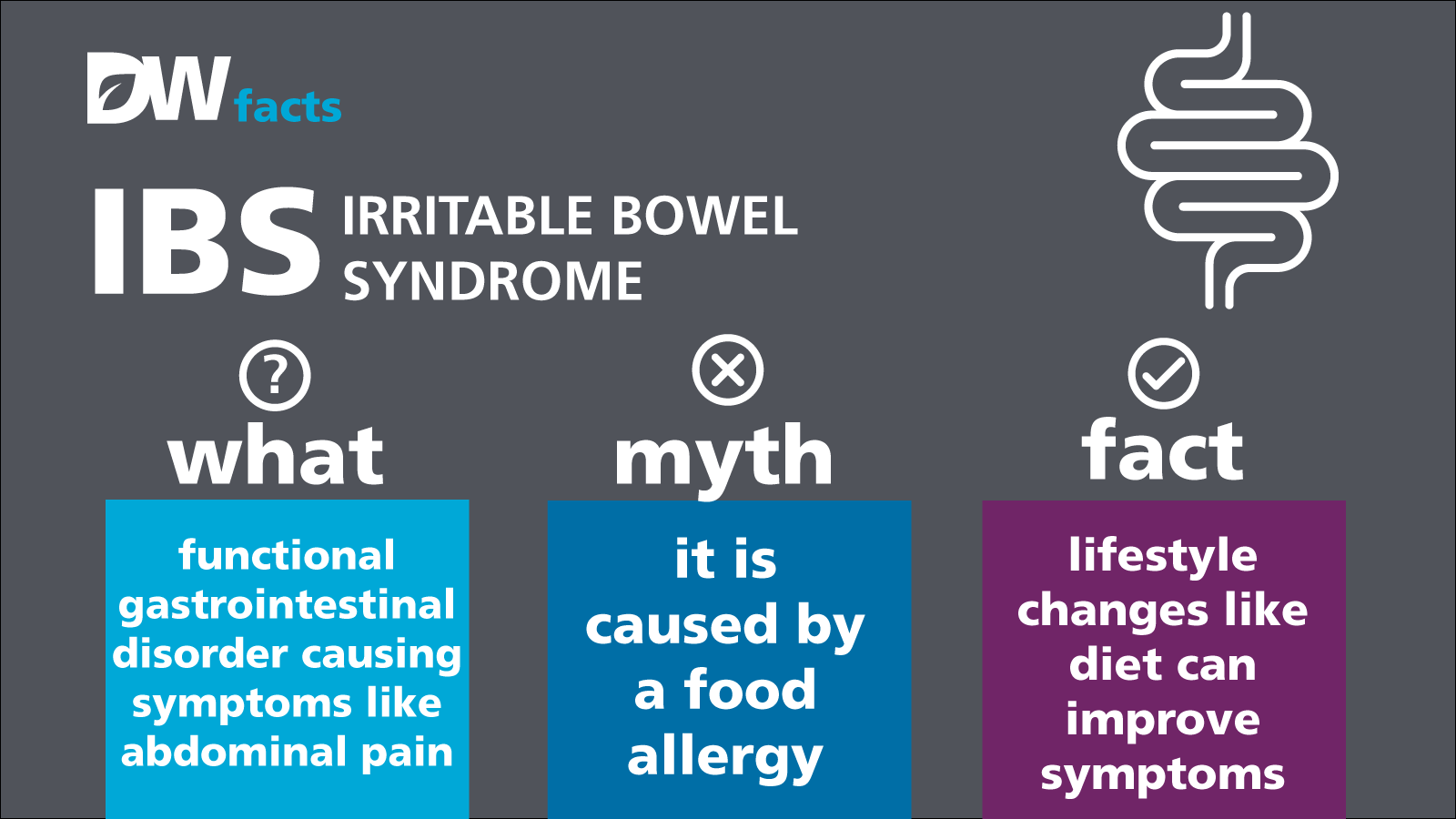 DW facts

IBS IRRITABLE BOWEL SYNDROME

what

functional gastrointestinal disorder causing symptoms like abdominal pain

myth

it is caused by a food allergy

fact

lifestyle changes like diet can improve symptoms